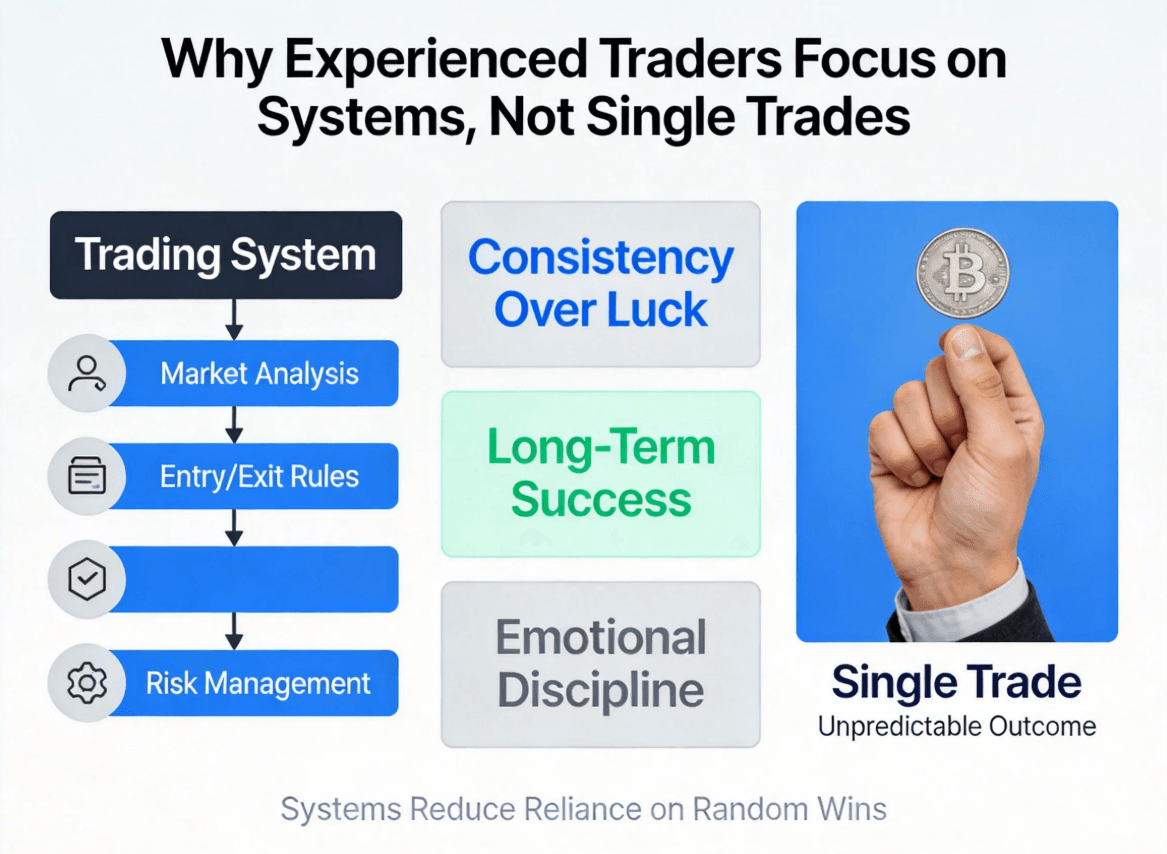 Why Experienced Traders Focus on Systems, Not Single Trades

Trading System

Market Analysis

Entry/Exit Rules

Risk Management

Consistency Over Luck

Long-Term Success

Emotional Discipline

Single Trade

Unpredictable Outcome

Systems Reduce Reliance on Random Wins